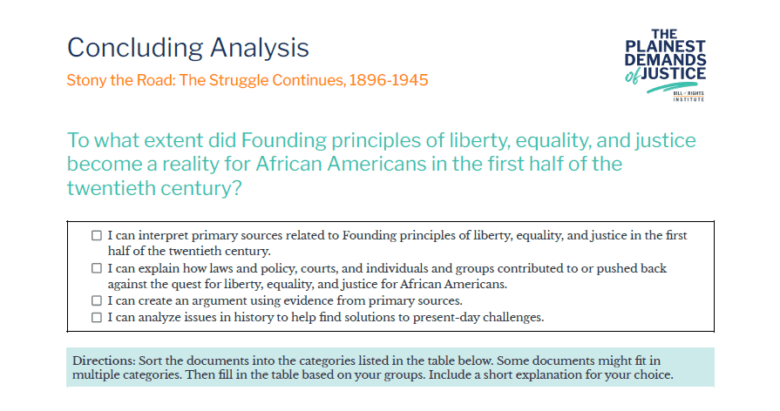 Concluding Analysis

Stony the Road: The Struggle Continues, 1896-1945

THE PLAINEST DEMANDS of JUSTICE

BILL of RIGHTS INSTITUTE

To what extent did Founding principles of liberty, equality, and justice become a reality for African Americans in the first half of the twentieth century?

☐ I can interpret primary sources related to Founding principles of liberty, equality, and justice in the first half of the twentieth century.
☐ I can explain how laws and policy, courts, and individuals and groups contributed to or pushed back against the quest for liberty, equality, and justice for African Americans.
☐ I can create an argument using evidence from primary sources.
☐ I can analyze issues in history to help find solutions to present-day challenges.

Directions: Sort the documents into the categories listed in the table below. Some documents might fit in multiple categories. Then fill in the table based on your groups. Include a short explanation for your choice.